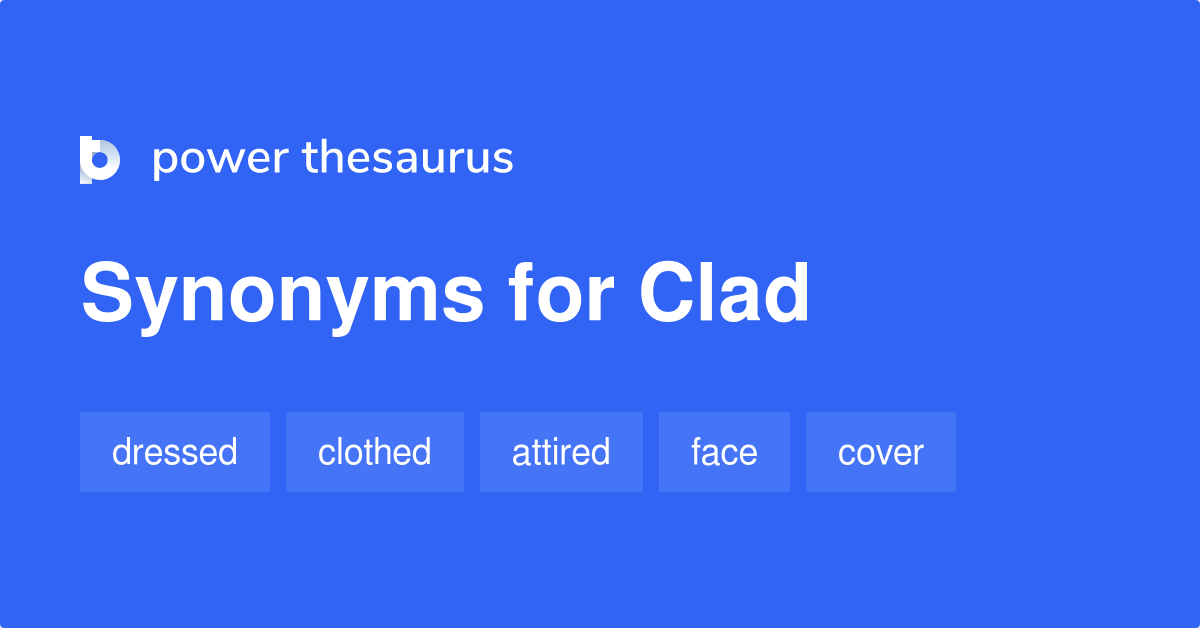 power thesaurus

Synonyms for Clad

dressed clothed attired face cover